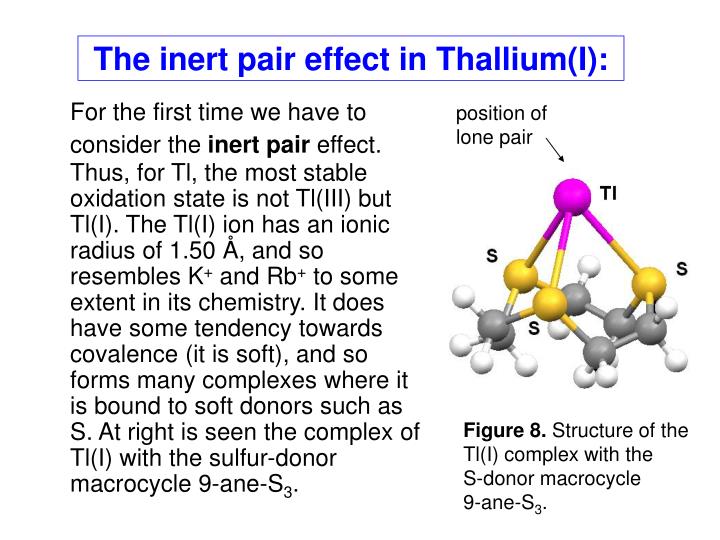 The inert pair effect in Thallium(I):

For the first time we have to consider the inert pair effect. Thus, for Tl, the most stable oxidation state is not Tl(III) but Tl(I). The Tl(I) ion has an ionic radius of 1.50 Å, and so resembles $K^+$ and $Rb^+$ to some extent in its chemistry. It does have some tendency towards covalence (it is soft), and so forms many complexes where it is bound to soft donors such as S. At right is seen the complex of Tl(I) with the sulfur-donor macrocycle 9-ane-$S_3$.

position of lone pair

Tl

S

S

S

Figure 8. Structure of the Tl(I) complex with the S-donor macrocycle 9-ane-$S_3$.